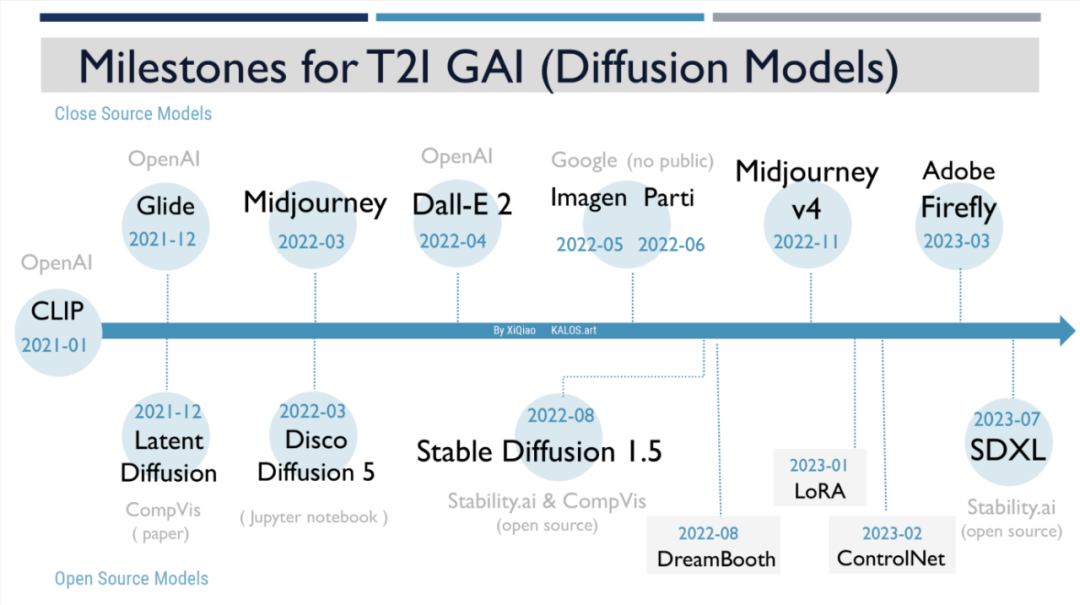 Milestones for T2I GAI (Diffusion Models)

Close Source Models

OpenAI
CLIP
2021-01

OpenAI
Glide
2021-12

Midjourney
2022-03

OpenAI
Dall-E 2
2022-04

Google (no public)
Imagen Parti
2022-05 2022-06

Midjourney v4
2022-11

Adobe Firefly
2023-03

By XiQiao KALOS.art

2021-12
Latent Diffusion
CompVis
( paper)

2022-03
Disco Diffusion 5
( Jupyter notebook )

2022-08
Stable Diffusion 1.5
Stability.ai & CompVis
(open source)

2022-08
DreamBooth

2023-01
LoRA

2023-02
ControlNet

2023-07
SDXL
Stability.ai
(open source)

Open Source Models